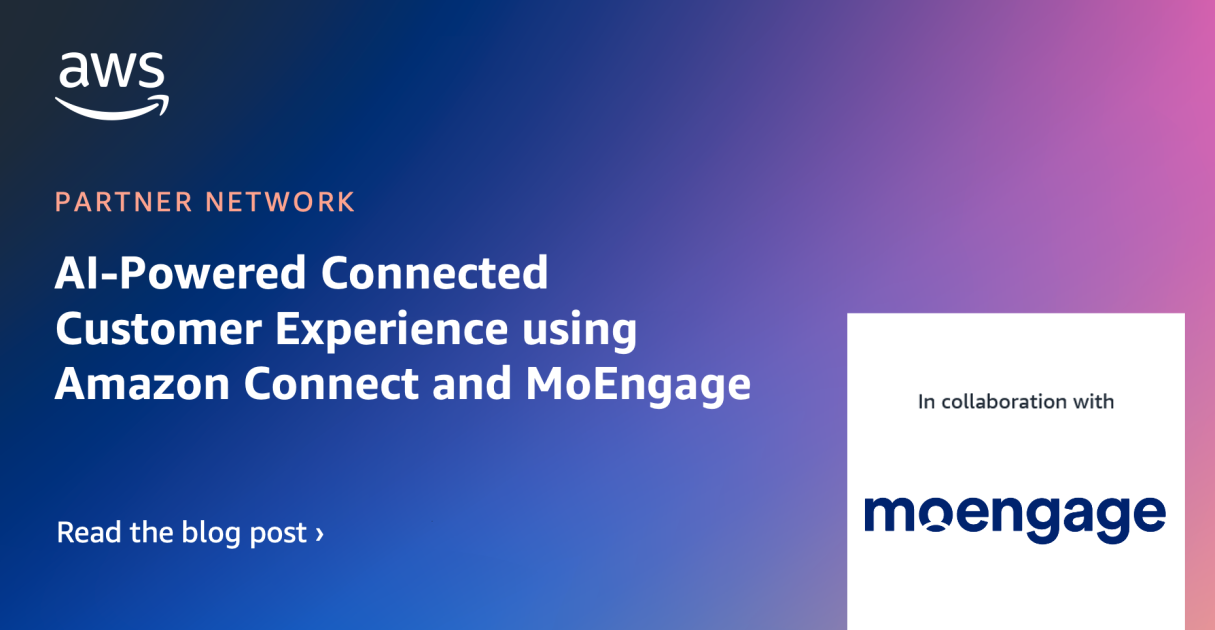 aws

PARTNER NETWORK

AI-Powered Connected Customer Experience using Amazon Connect and MoEngage

Read the blog post ›

In collaboration with

moengage